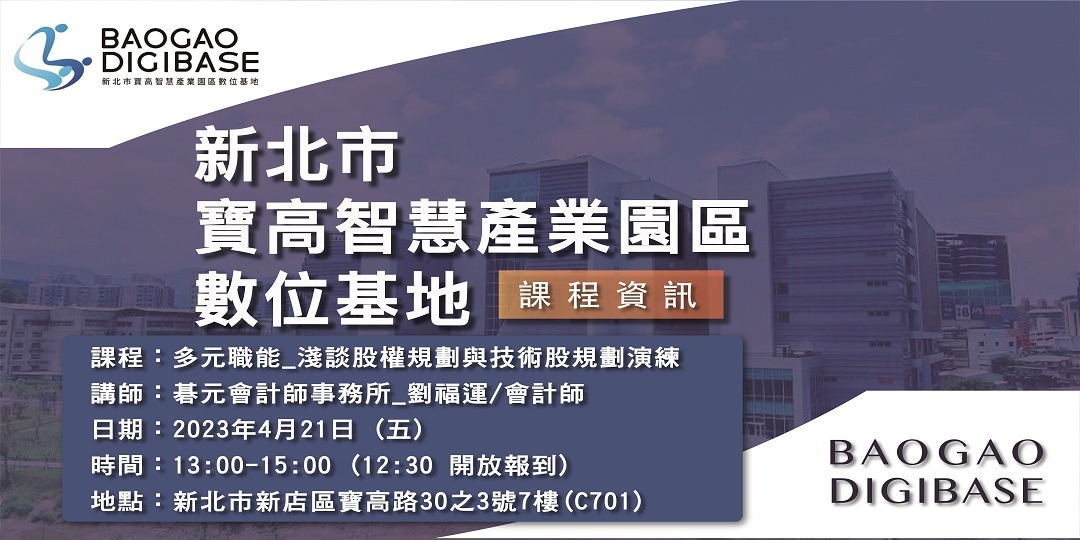 BAOGAO DIGIBASE
新北市寶高智慧產業園區數位基地

新北市
寶高智慧產業園區
數位基地

課程資訊

課程：多元職能_淺談股權規劃與技術股規劃演練
講師：碁元會計師事務所_劉福運/會計師
日期：2023年4月21日（五）
時間：13:00-15:00（12:30 開放報到）
地點：新北市新店區寶高路30之3號7樓(C701)

BAOGAO
DIGIBASE